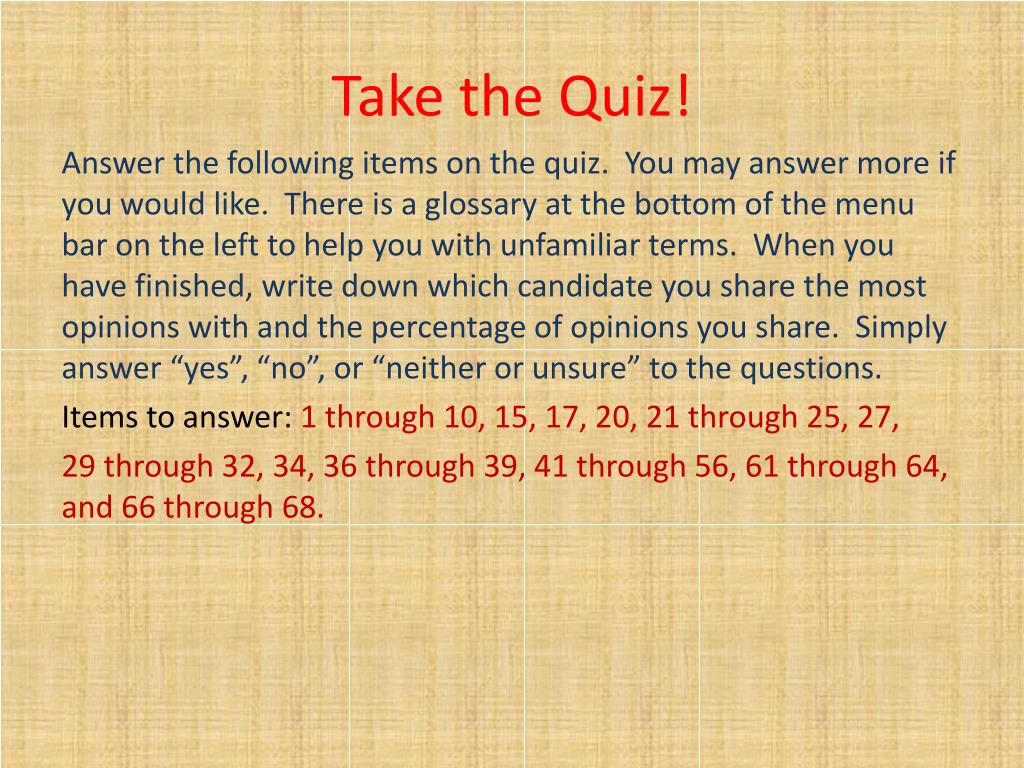 Take the Quiz!

Answer the following items on the quiz. You may answer more if you would like. There is a glossary at the bottom of the menu bar on the left to help you with unfamiliar terms. When you have finished, write down which candidate you share the most opinions with and the percentage of opinions you share. Simply answer “yes”, “no”, or “neither or unsure” to the questions.

Items to answer: 1 through 10, 15, 17, 20, 21 through 25, 27,

29 through 32, 34, 36 through 39, 41 through 56, 61 through 64, and 66 through 68.